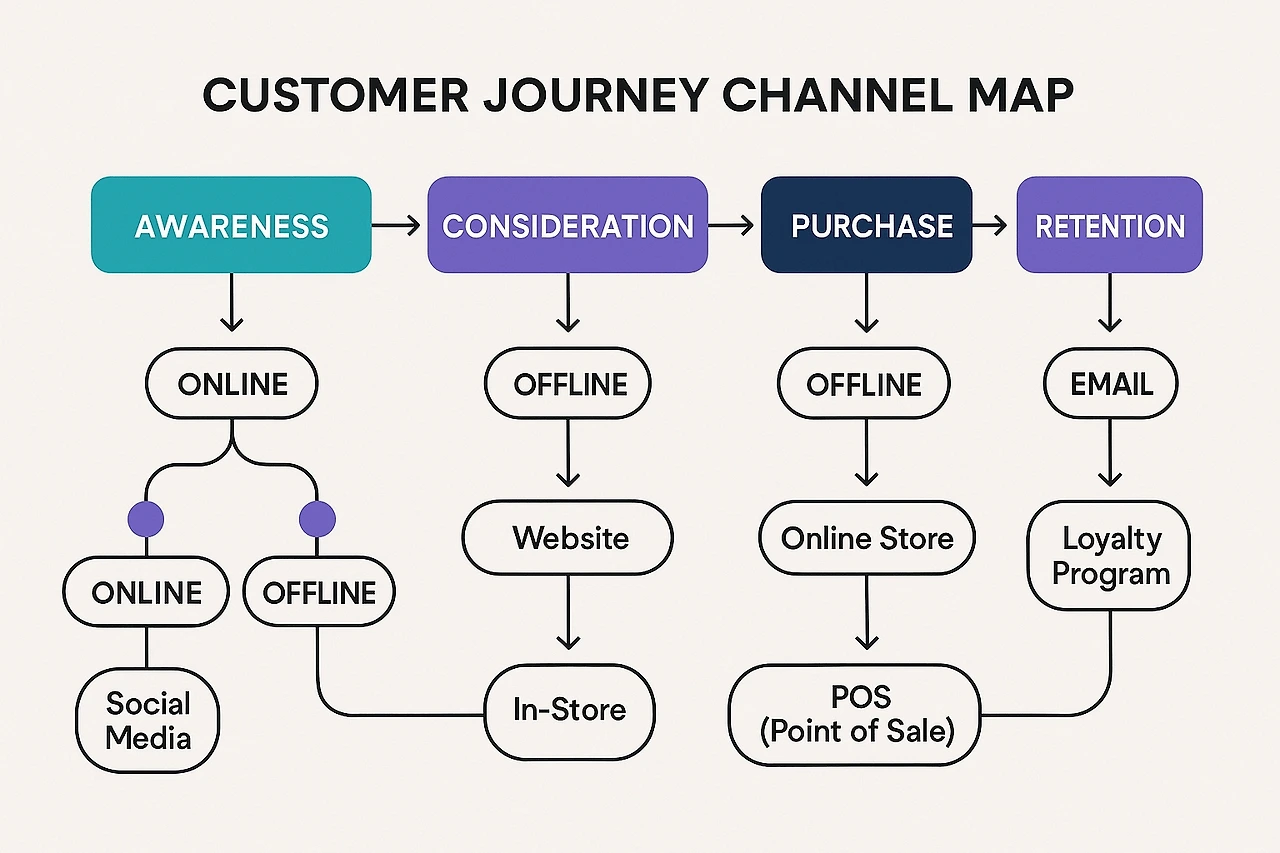 CUSTOMER JOURNEY CHANNEL MAP

AWARENESS

CONSIDERATION

PURCHASE

RETENTION

ONLINE

OFFLINE

OFFLINE

EMAIL

ONLINE

OFFLINE

Website

Online Store

Loyalty Program

Social Media

In-Store

POS (Point of Sale)